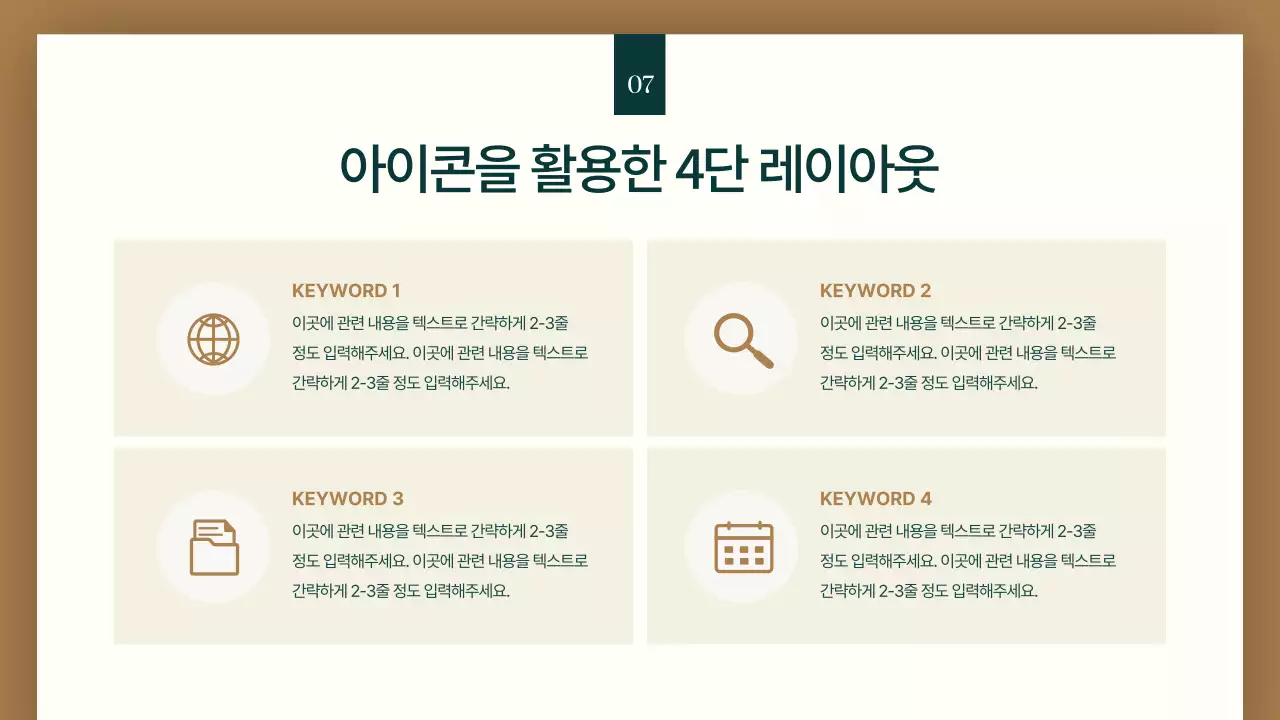 07

아이콘을 활용한 4단 레이아웃

KEYWORD 1
이곳에 관련 내용을 텍스트로 간략하게 2-3줄 정도 입력해주세요. 이곳에 관련 내용을 텍스트로 간략하게 2-3줄 정도 입력해주세요.

KEYWORD 2
이곳에 관련 내용을 텍스트로 간략하게 2-3줄 정도 입력해주세요. 이곳에 관련 내용을 텍스트로 간략하게 2-3줄 정도 입력해주세요.

KEYWORD 3
이곳에 관련 내용을 텍스트로 간략하게 2-3줄 정도 입력해주세요. 이곳에 관련 내용을 텍스트로 간략하게 2-3줄 정도 입력해주세요.

KEYWORD 4
이곳에 관련 내용을 텍스트로 간략하게 2-3줄 정도 입력해주세요. 이곳에 관련 내용을 텍스트로 간략하게 2-3줄 정도 입력해주세요.